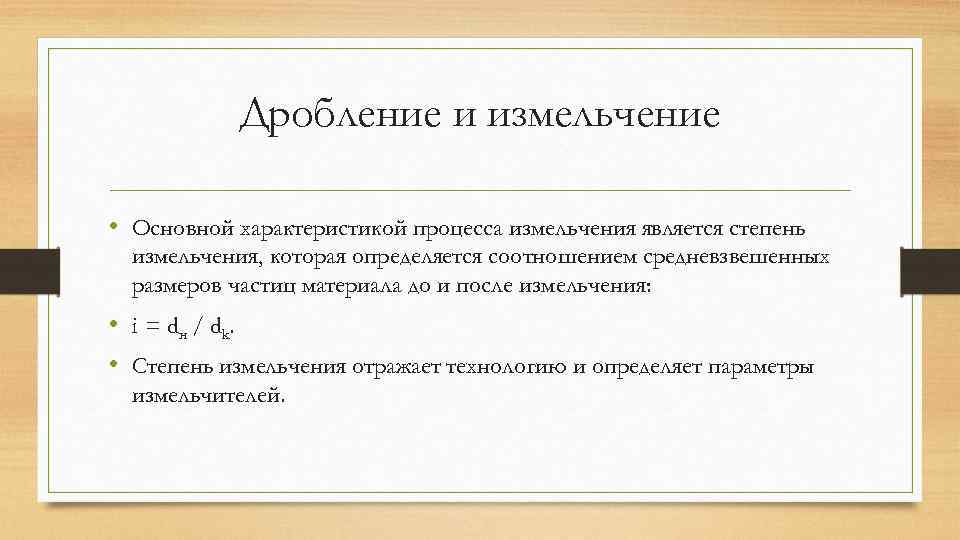 Дробление и измельчение

• Основной характеристикой процесса измельчения является степень измельчения, которая определяется соотношением средневзвешенных размеров частиц материала до и после измельчения:

• $i = d_н / d_k$.

• Степень измельчения отражает технологию и определяет параметры измельчителей.